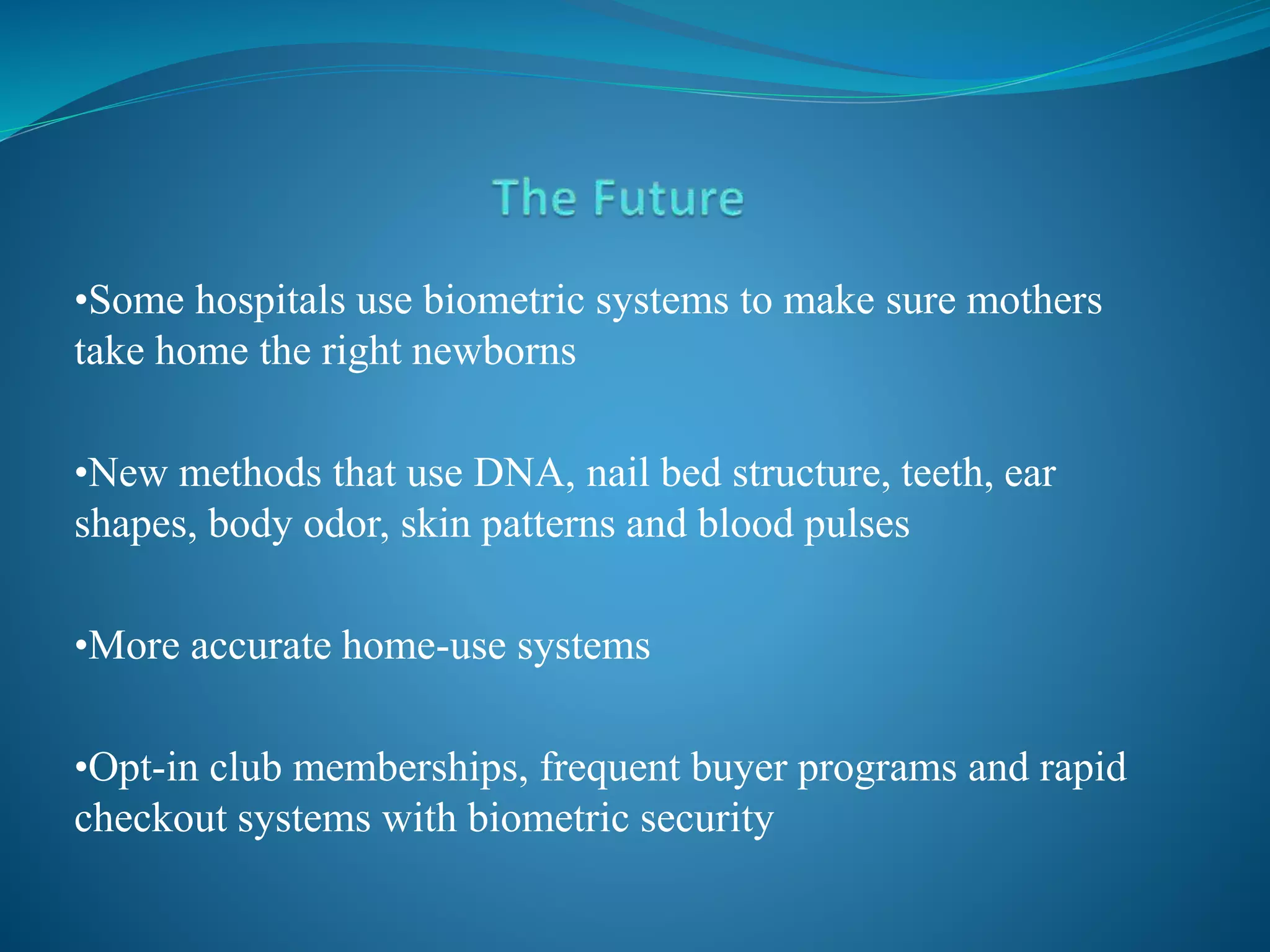 The Future

•Some hospitals use biometric systems to make sure mothers take home the right newborns

•New methods that use DNA, nail bed structure, teeth, ear shapes, body odor, skin patterns and blood pulses

•More accurate home-use systems

•Opt-in club memberships, frequent buyer programs and rapid checkout systems with biometric security